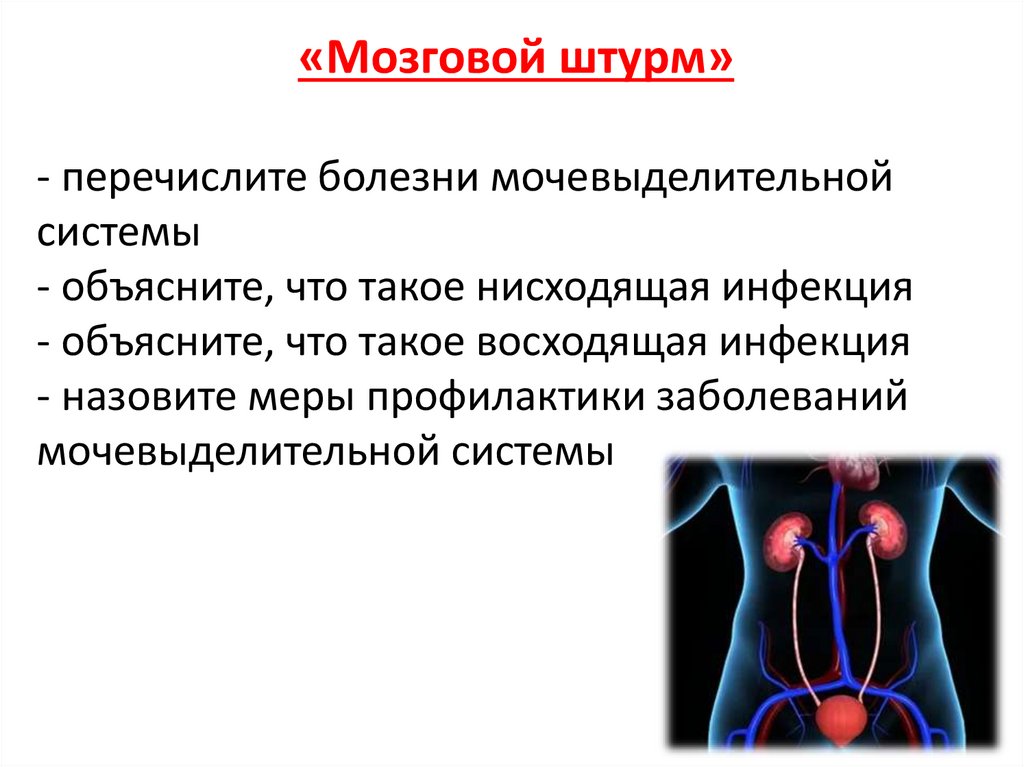 «Мозговой штурм»

- перечислите болезни мочевыделительной системы
- объясните, что такое нисходящая инфекция
- объясните, что такое восходящая инфекция
- назовите меры профилактики заболеваний мочевыделительной системы